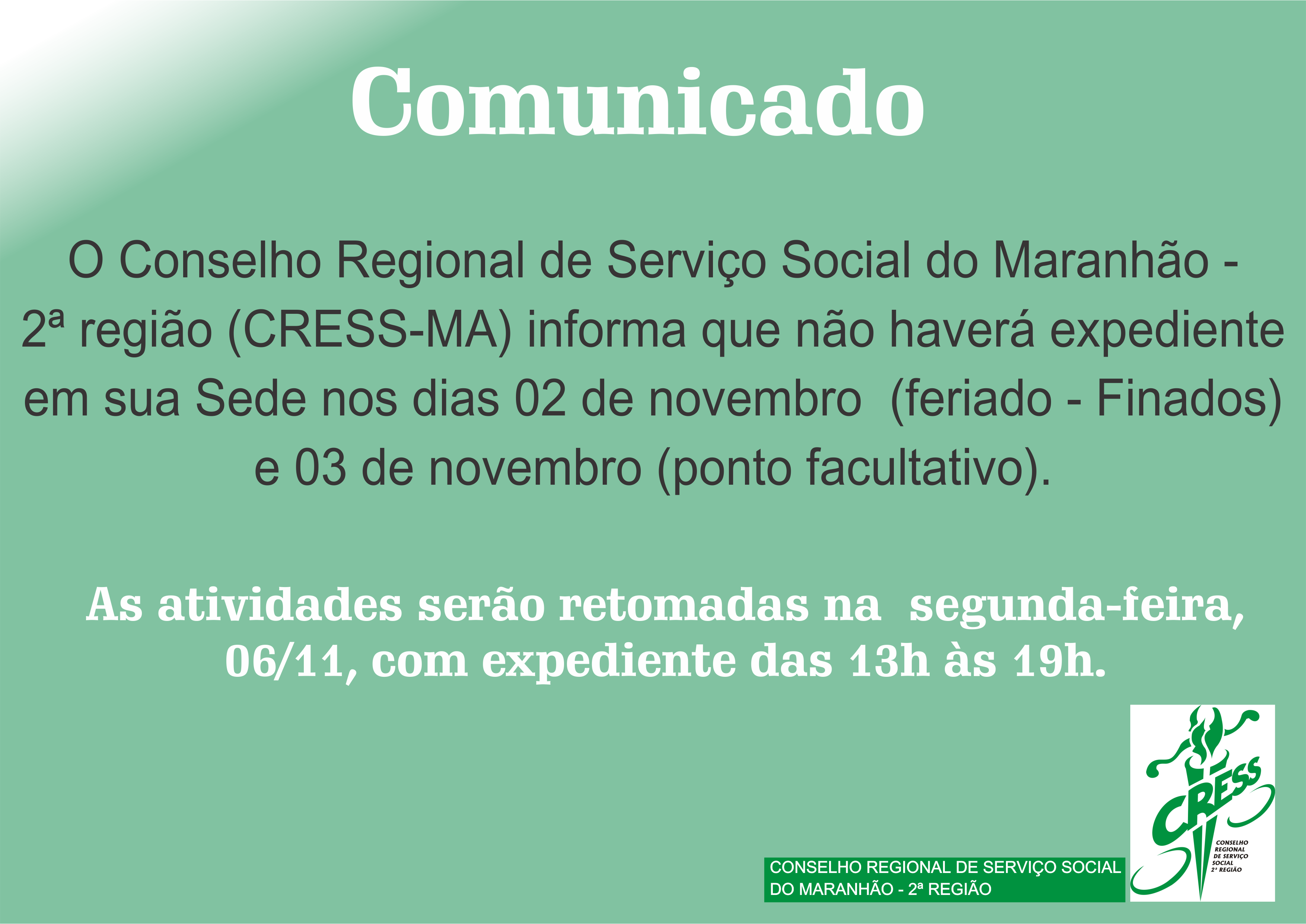 Comunicado

O Conselho Regional de Serviço Social do Maranhão - 2ª região (CRESS-MA) informa que não haverá expediente em sua Sede nos dias 02 de novembro (feriado - Finados) e 03 de novembro (ponto facultativo).

As atividades serão retomadas na segunda-feira, 06/11, com expediente das 13h às 19h.

CONSELHO REGIONAL DE SERVIÇO SOCIAL DO MARANHÃO - 2ª REGIÃO

CRESS
CONSELHO REGIONAL DE SERVIÇO SOCIAL 2ª REGIÃO